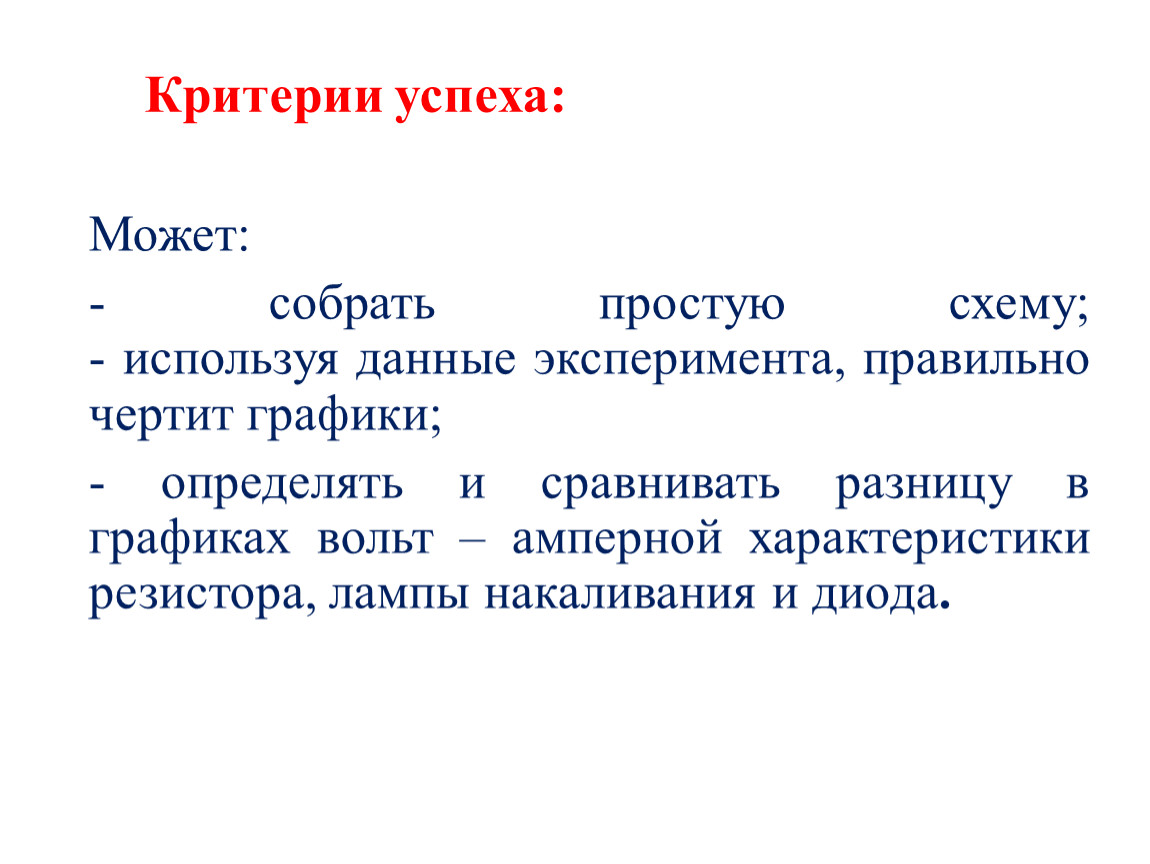 Критерии успеха:

Может:

- собрать простую схему;
- используя данные эксперимента, правильно чертит графики;

- определять и сравнивать разницу в графиках вольт – амперной характеристики резистора, лампы накаливания и диода.